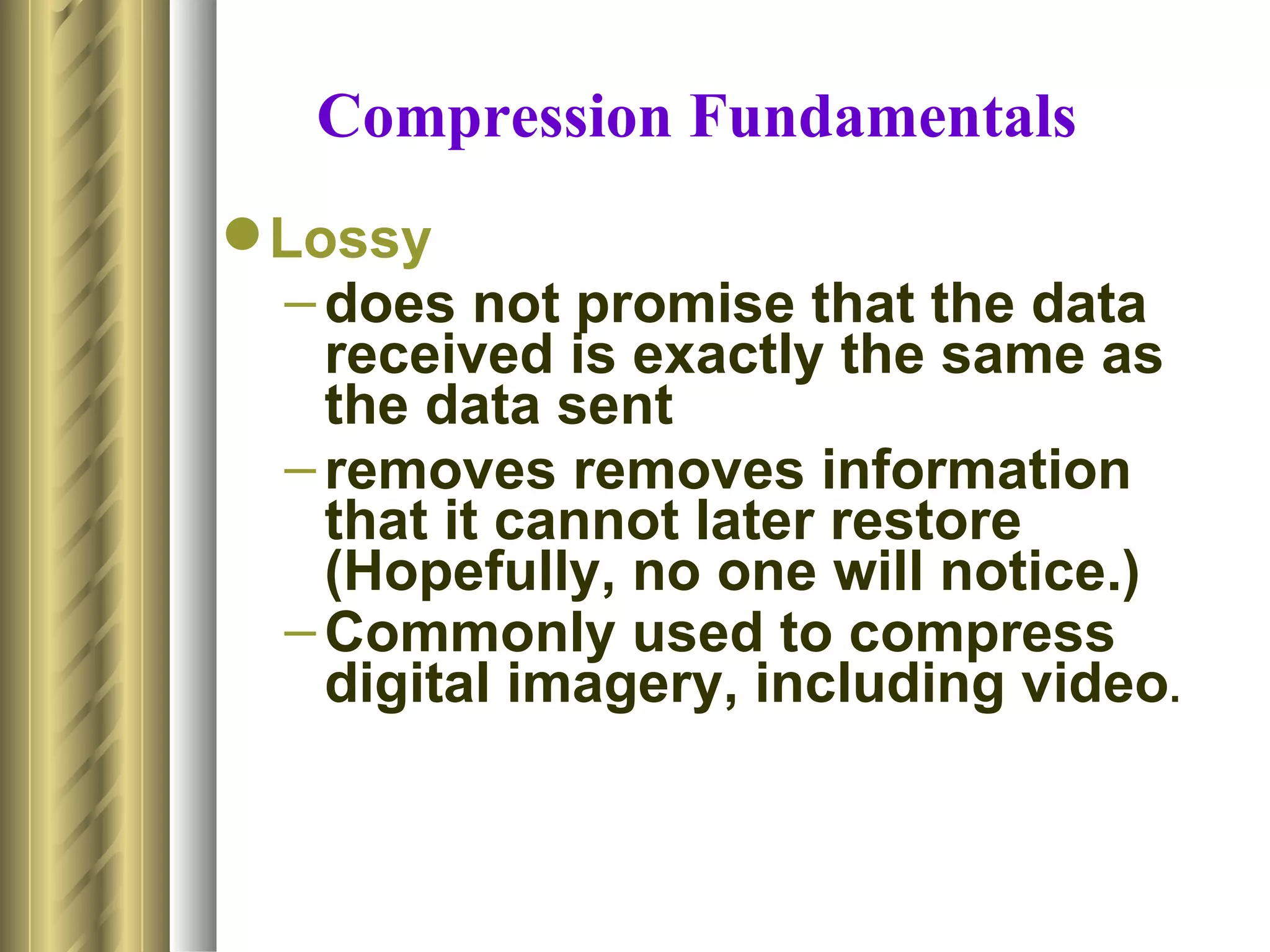 Compression Fundamentals

● Lossy

– does not promise that the data received is exactly the same as the data sent

– removes removes information that it cannot later restore (Hopefully, no one will notice.)

– Commonly used to compress digital imagery, including video.